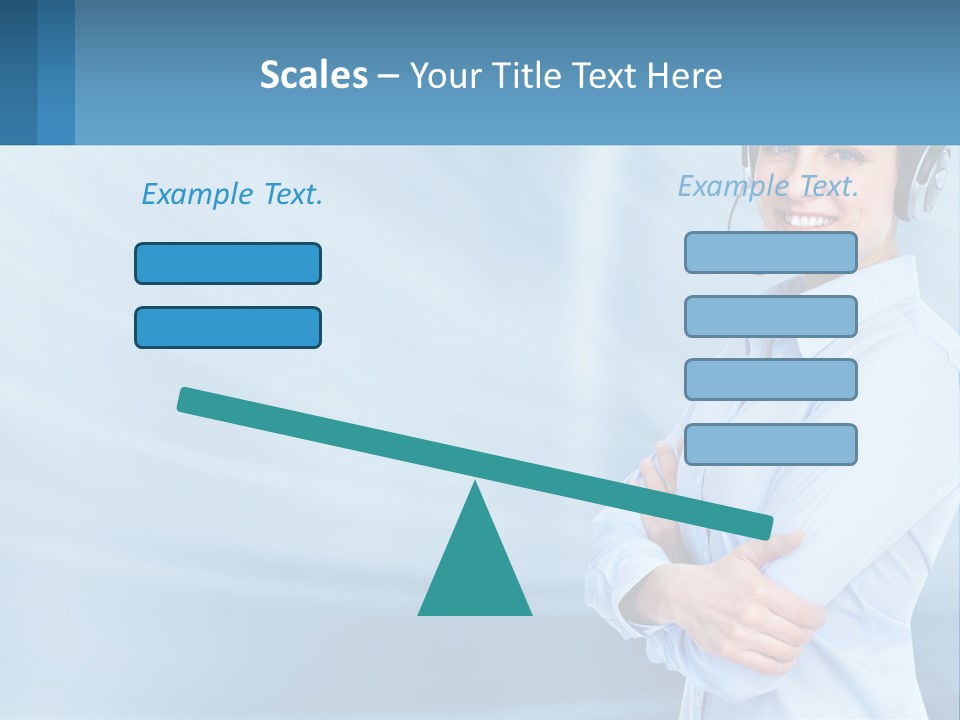 Scales – Your Title Text Here

Example Text.

Example Text.